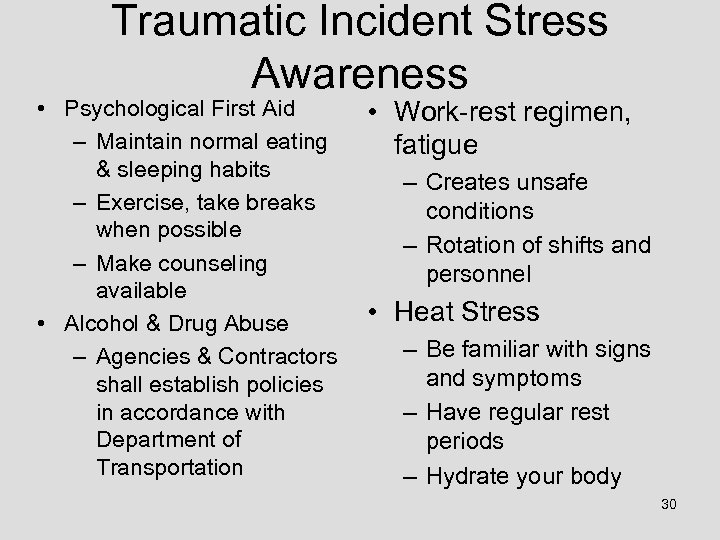 Traumatic Incident Stress Awareness

• Psychological First Aid
– Maintain normal eating & sleeping habits
– Exercise, take breaks when possible
– Make counseling available
• Alcohol & Drug Abuse
– Agencies & Contractors shall establish policies in accordance with Department of Transportation

• Work-rest regimen, fatigue
– Creates unsafe conditions
– Rotation of shifts and personnel
• Heat Stress
– Be familiar with signs and symptoms
– Have regular rest periods
– Hydrate your body

30